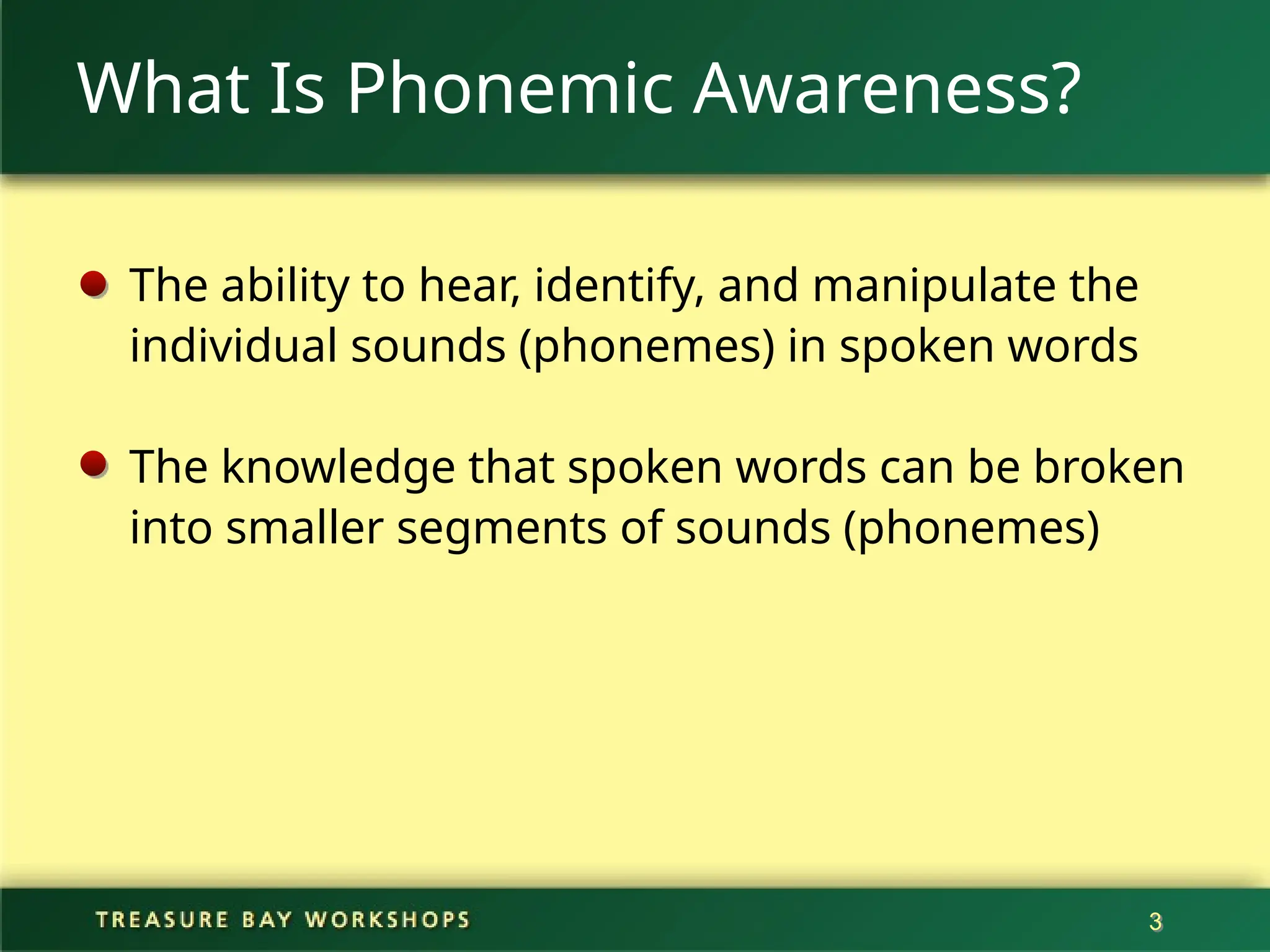 What Is Phonemic Awareness?

- The ability to hear, identify, and manipulate the individual sounds (phonemes) in spoken words

- The knowledge that spoken words can be broken into smaller segments of sounds (phonemes)

TREASURE BAY WORKSHOPS

3